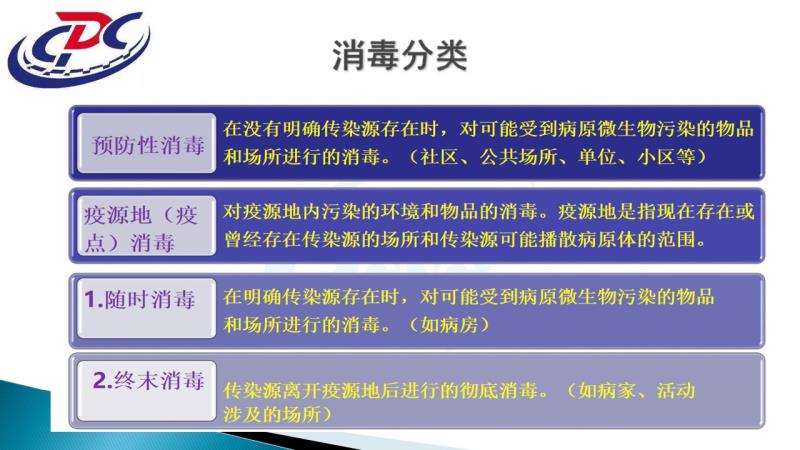 CDC

消毒分类

预防性消毒

在没有明确传染源存在时，对可能受到病原微生物污染的物品和场所进行的消毒。（社区、公共场所、单位、小区等）

疫源地（疫点）消毒

对疫源地内污染的环境和物品的消毒。疫源地是指现在存在或曾经存在传染源的场所和传染源可能播散病原体的范围。

1.随时消毒

在明确传染源存在时，对可能受到病原微生物污染的物品和场所进行的消毒。（如病房）

2.终末消毒

传染源离开疫源地后进行的彻底消毒。（如病家、活动涉及的场所）